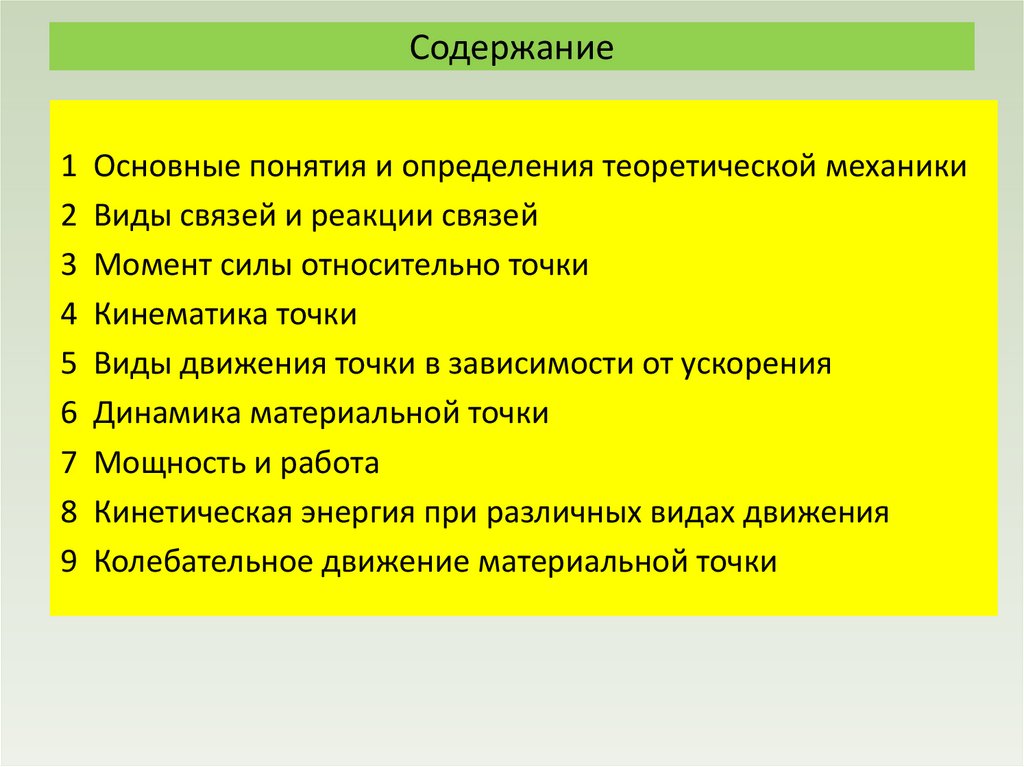 Содержание

1 Основные понятия и определения теоретической механики
2 Виды связей и реакции связей
3 Момент силы относительно точки
4 Кинематика точки
5 Виды движения точки в зависимости от ускорения
6 Динамика материальной точки
7 Мощность и работа
8 Кинетическая энергия при различных видах движения
9 Колебательное движение материальной точки